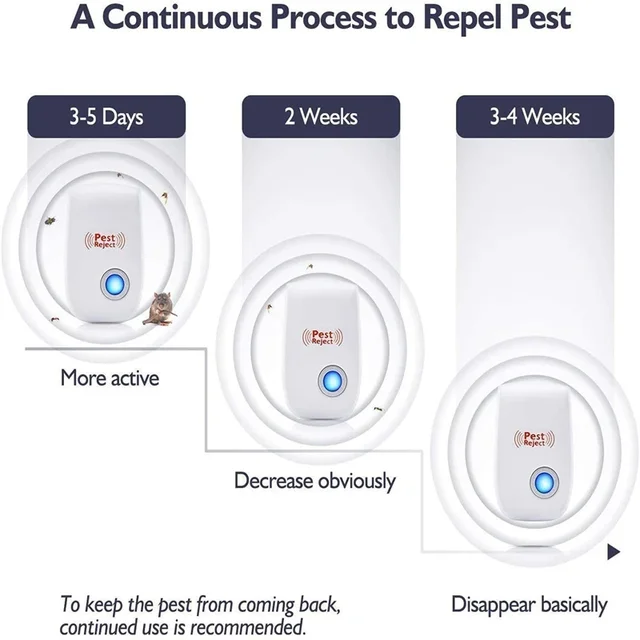 A Continuous Process to Repel Pest

3-5 Days

Pest Reject

More active

2 Weeks

Pest Reject

Decrease obviously

3-4 Weeks

Pest Reject

Disappear basically

To keep the pest from coming back, continued use is recommended.